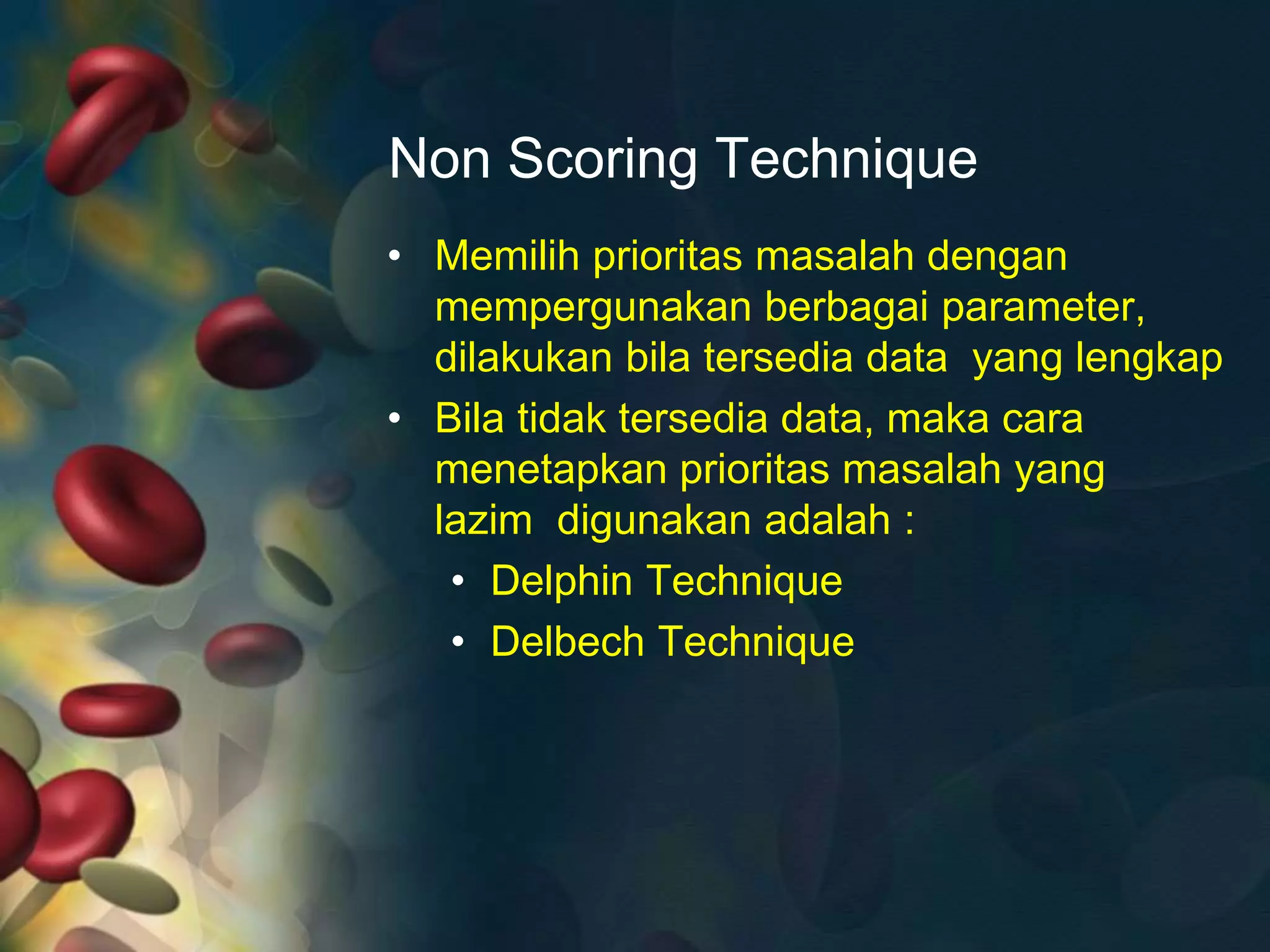 Non Scoring Technique

• Memilih prioritas masalah dengan mempergunakan berbagai parameter, dilakukan bila tersedia data yang lengkap
• Bila tidak tersedia data, maka cara menetapkan prioritas masalah yang lazim digunakan adalah :
  • Delphin Technique
  • Delbech Technique